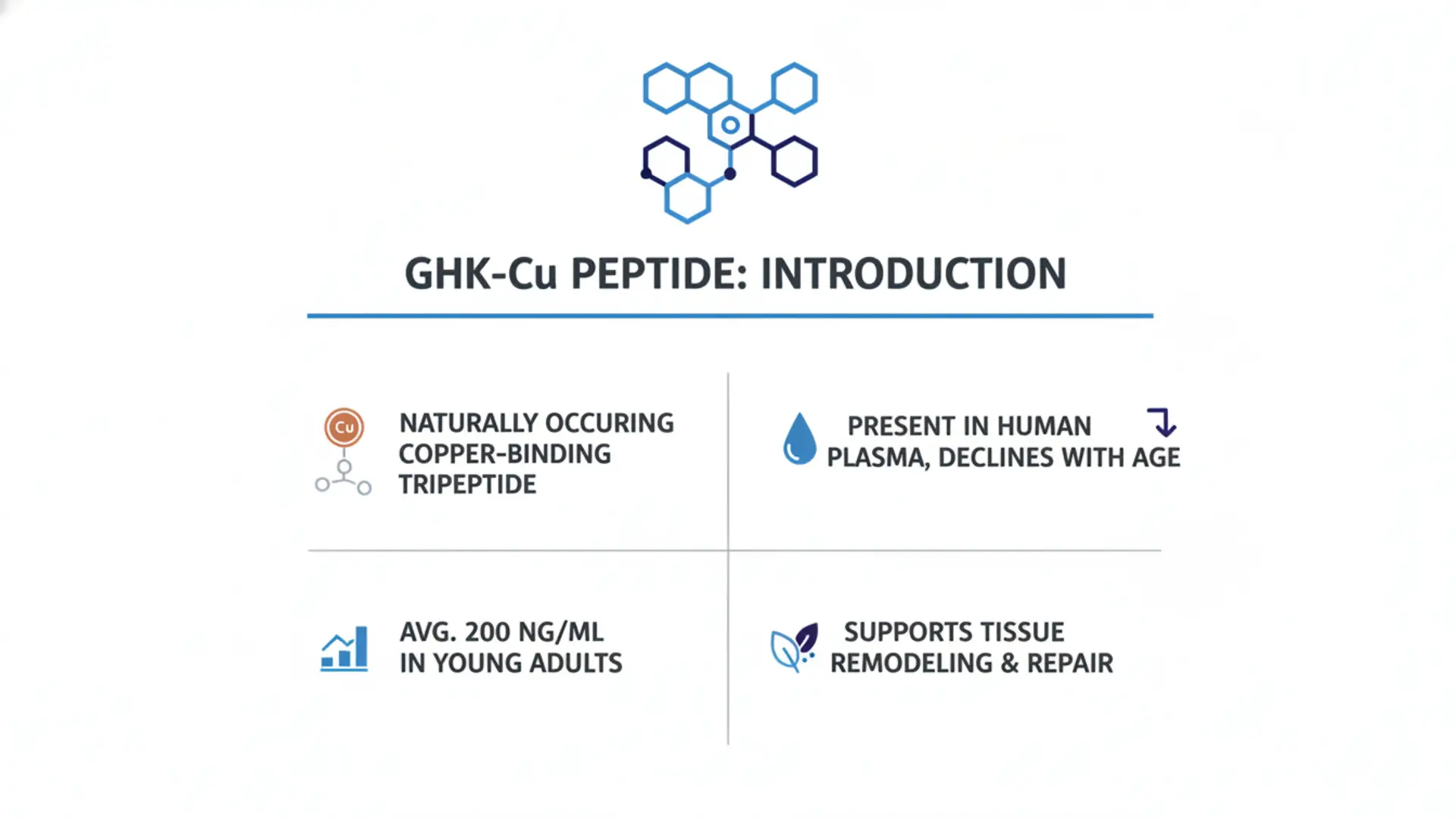 GHK-Cu PEPTIDE: INTRODUCTION

Cu

NATURALLY OCCURING COPPER-BINDING TRIPEPTIDE

PRESENT IN HUMAN PLASMA, DECLINES WITH AGE

AVG. 200 NG/ML IN YOUNG ADULTS

SUPPORTS TISSUE REMODELING & REPAIR